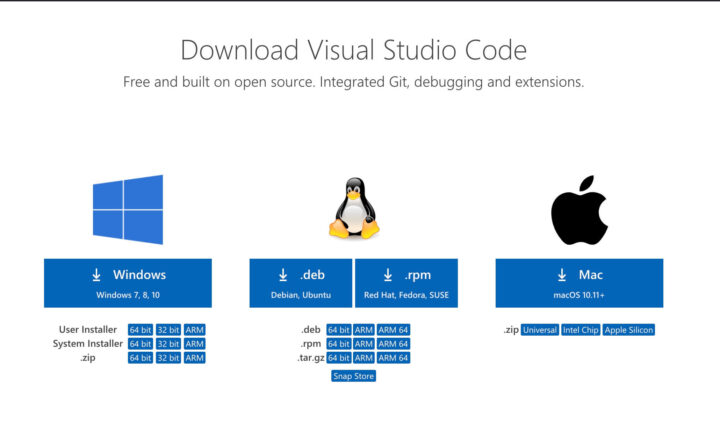 Download Visual Studio Code

Free and built on open source. Integrated Git, debugging and extensions.

Windows
Windows 7, 8, 10

User Installer 64 bit 32 bit ARM
System Installer 64 bit 32 bit ARM
.zip 64 bit 32 bit ARM

.deb
Debian, Ubuntu

.rpm
Red Hat, Fedora, SUSE

.deb 64 bit ARM ARM 64
.rpm 64 bit ARM ARM 64
.tar.gz 64 bit ARM ARM 64
Snap Store

Mac
macOS 10.11+

.zip Universal Intel Chip Apple Silicon